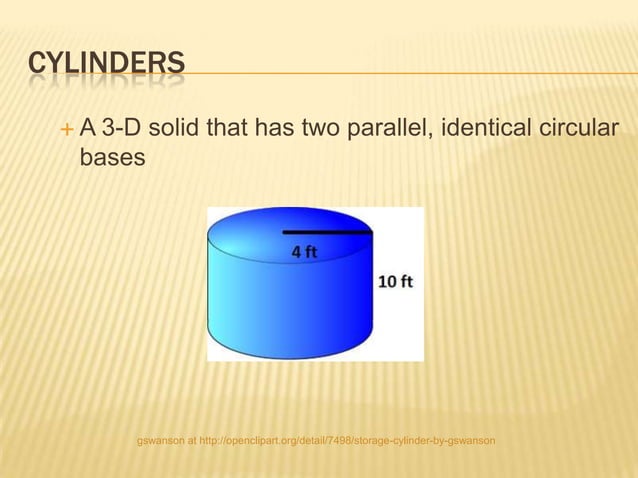 CYLINDERS

+ A 3-D solid that has two parallel, identical circular bases

4 ft

10 ft

gswanson at http://openclipart.org/detail/7498/storage-cylinder-by-gswanson